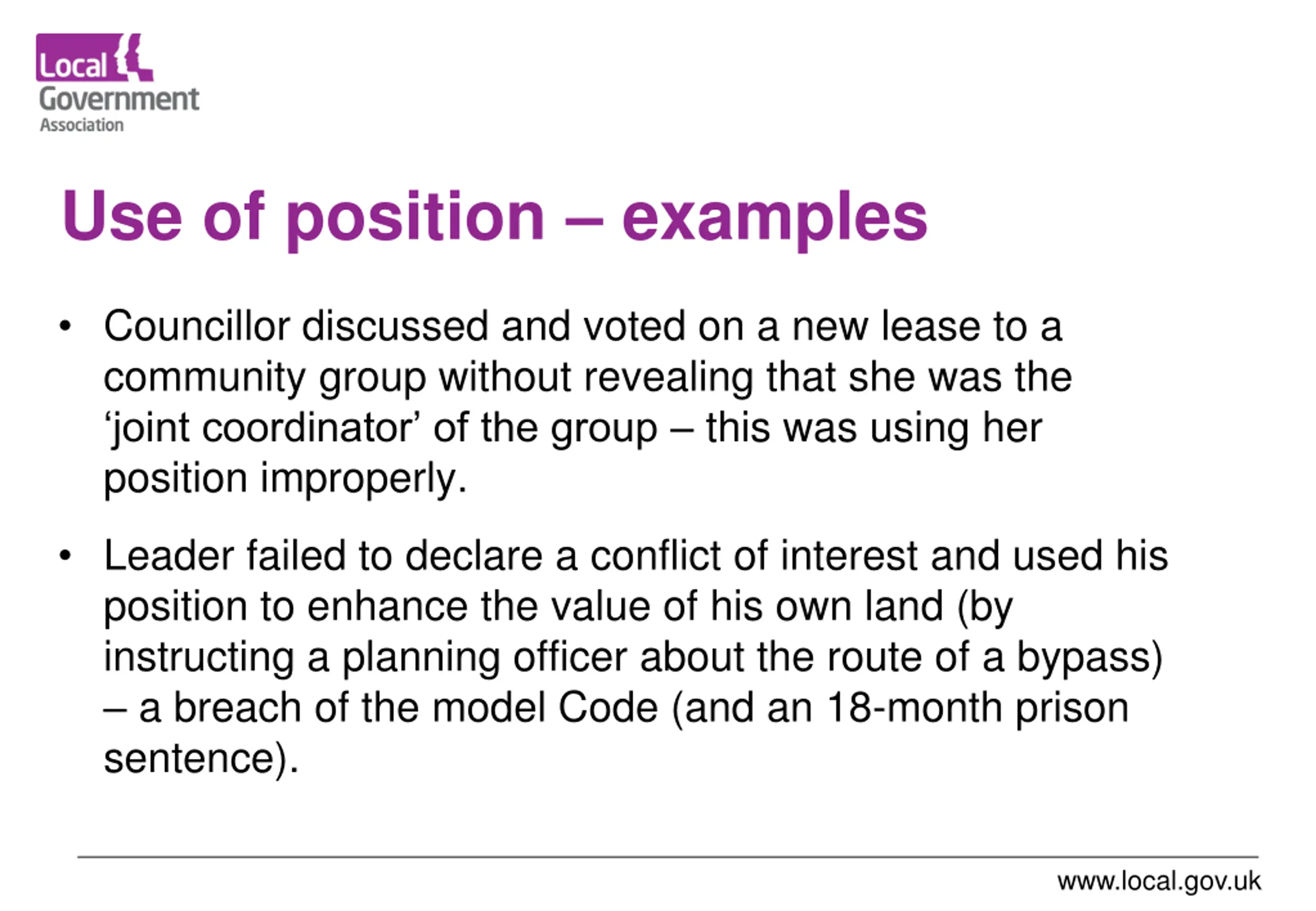 Local Government Association

Use of position – examples

• Councillor discussed and voted on a new lease to a community group without revealing that she was the ‘joint coordinator’ of the group – this was using her position improperly.

• Leader failed to declare a conflict of interest and used his position to enhance the value of his own land (by instructing a planning officer about the route of a bypass) – a breach of the model Code (and an 18-month prison sentence).

www.local.gov.uk